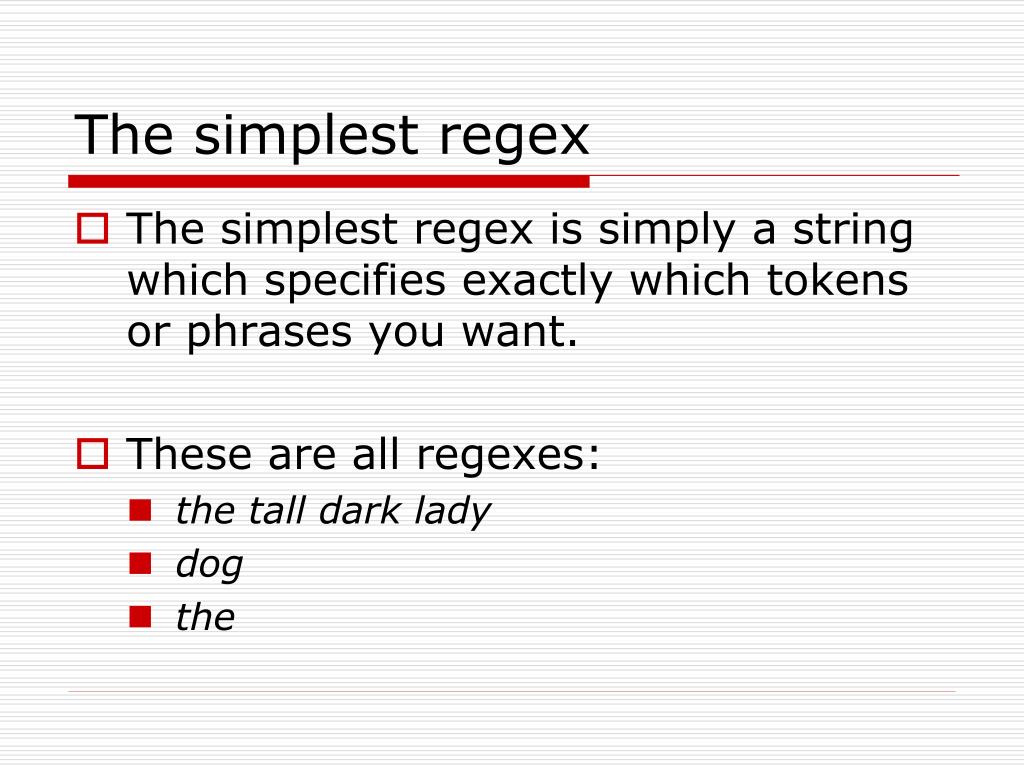 The simplest regex

The simplest regex is simply a string which specifies exactly which tokens or phrases you want.

These are all regexes:

the tall dark lady

dog

the